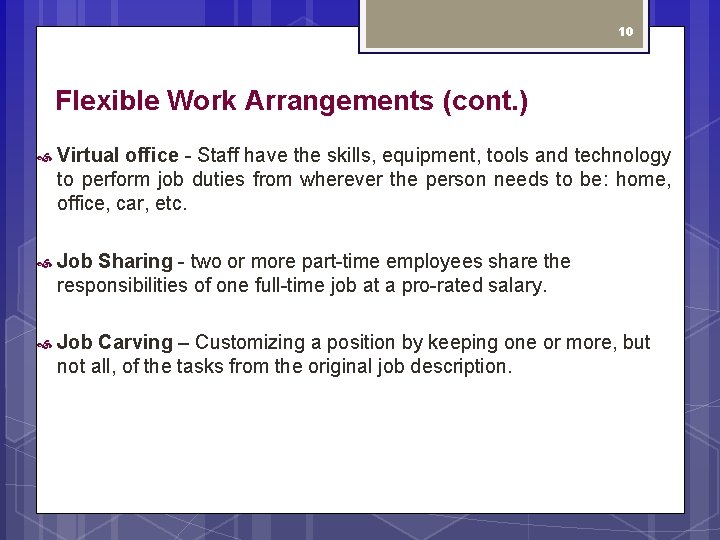 10

Flexible Work Arrangements (cont.)

Virtual office - Staff have the skills, equipment, tools and technology to perform job duties from wherever the person needs to be: home, office, car, etc.

Job Sharing - two or more part-time employees share the responsibilities of one full-time job at a pro-rated salary.

Job Carving – Customizing a position by keeping one or more, but not all, of the tasks from the original job description.